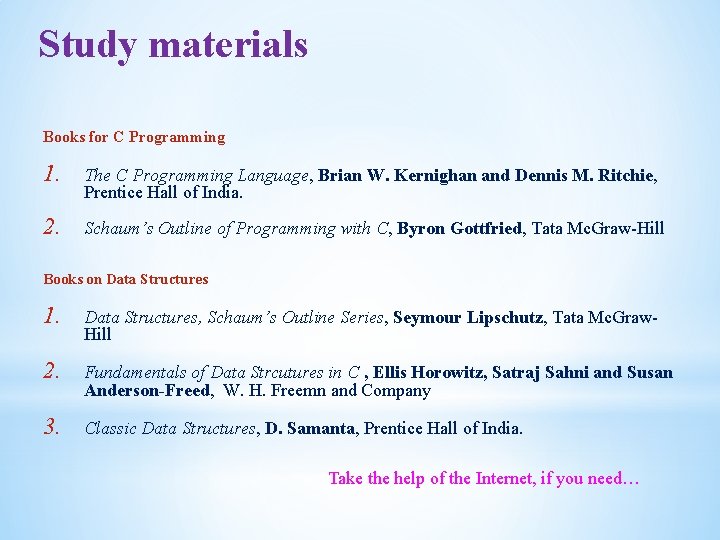 Study materials

Books for C Programming

1. The C Programming Language, Brian W. Kernighan and Dennis M. Ritchie, Prentice Hall of India.

2. Schaum's Outline of Programming with C, Byron Gottfried, Tata McGraw-Hill

Books on Data Structures

1. Data Structures, Schaum's Outline Series, Seymour Lipschutz, Tata McGraw-Hill

2. Fundamentals of Data Strcutures in C , Ellis Horowitz, Satraj Sahni and Susan Anderson-Freed, W. H. Freemn and Company

3. Classic Data Structures, D. Samanta, Prentice Hall of India.

Take the help of the Internet, if you need…